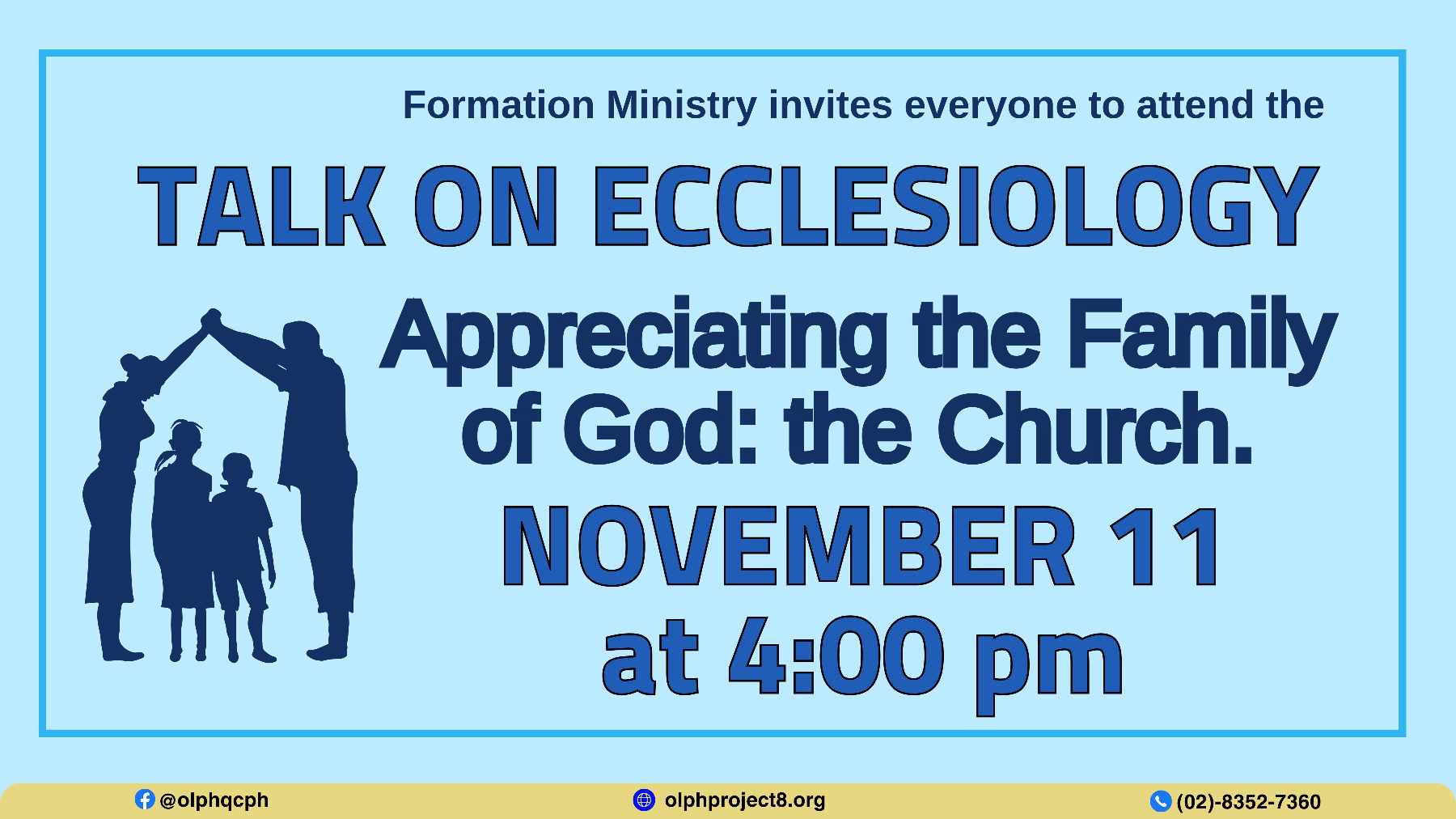 Formation Ministry invites everyone to attend the

TALK ON ECCLESIOLOGY

Appreciating the Family of God: the Church.

NOVEMBER 11 at 4:00 pm

@olphqcph olphproject8.org (02)-8352-7360